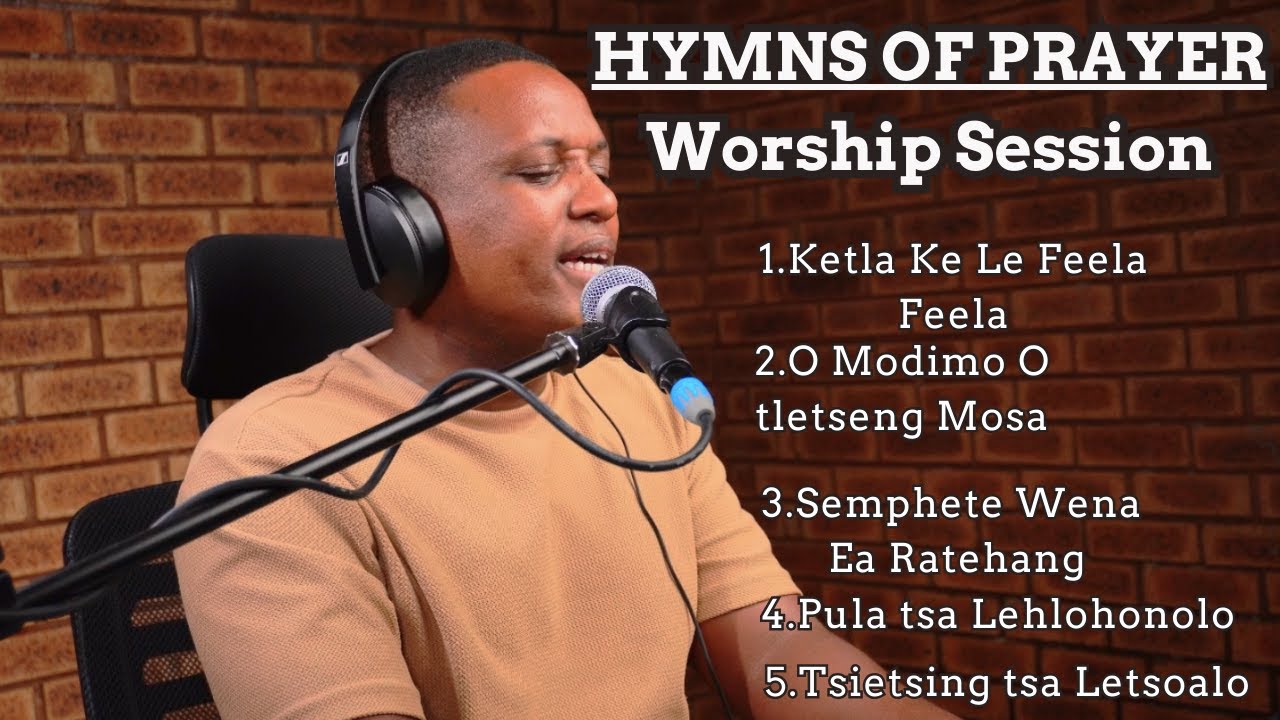 HYMNS OF PRAYER
Worship Session

1.Ketla Ke Le Feela Feela
2.O Modimo O tletseng Mosa
3.Semphete Wena Ea Ratehang
4.Pula tsa Lehlohonolo
5.Tsietsing tsa Letsoalo